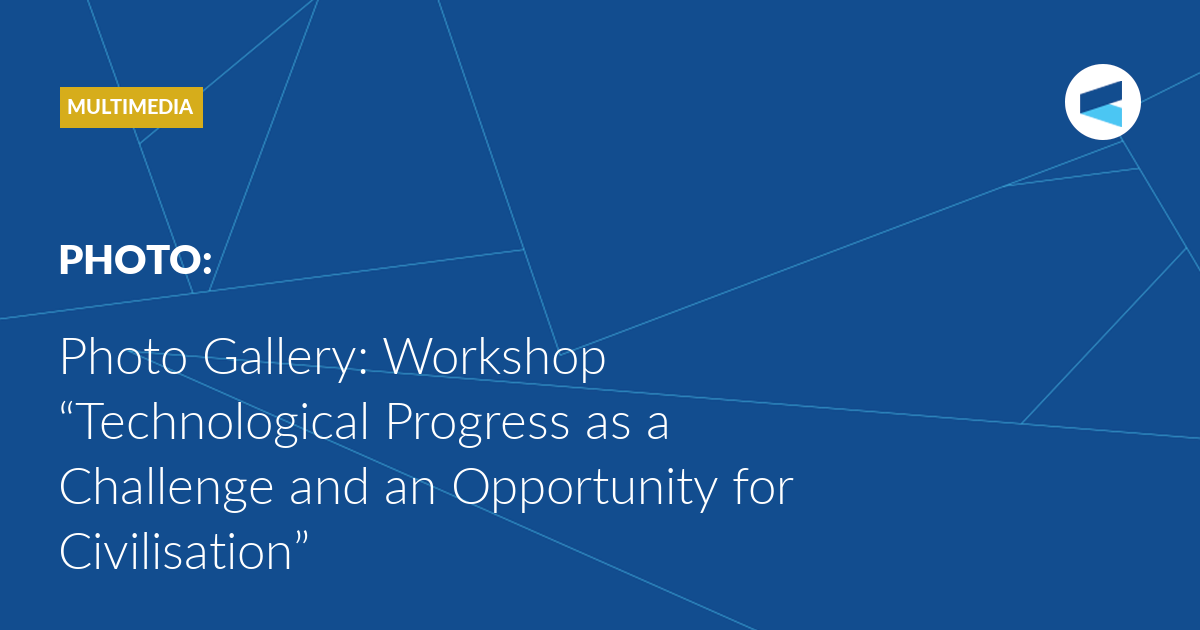 MULTIMEDIA

PHOTO:

Photo Gallery: Workshop “Technological Progress as a Challenge and an Opportunity for Civilisation”